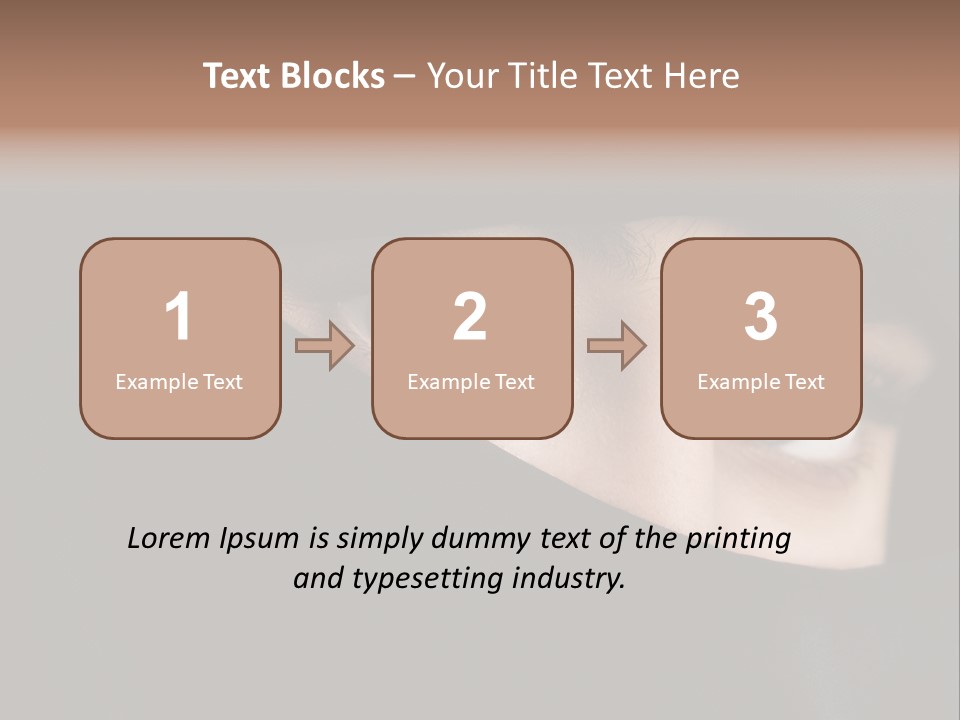 Text Blocks – Your Title Text Here

1
Example Text

2
Example Text

3
Example Text

Lorem Ipsum is simply dummy text of the printing and typesetting industry.